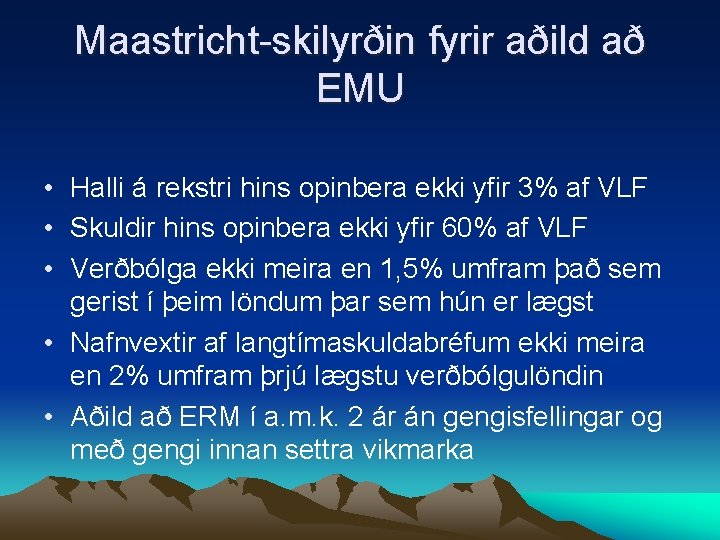 Maastricht-skilyrðin fyrir aðild að EMU

• Halli á rekstri hins opinbera ekki yfir 3% af VLF
• Skuldir hins opinbera ekki yfir 60% af VLF
• Verðbólga ekki meira en 1,5% umfram það sem gerist í þeim löndum þar sem hún er lægst
• Nafnvextir af langtímaskuldabréfum ekki meira en 2% umfram þrjú lægstu verðbólgulöndin
• Aðild að ERM í a.m.k. 2 ár án gengisfellingar og með gengi innan settra vikmarka